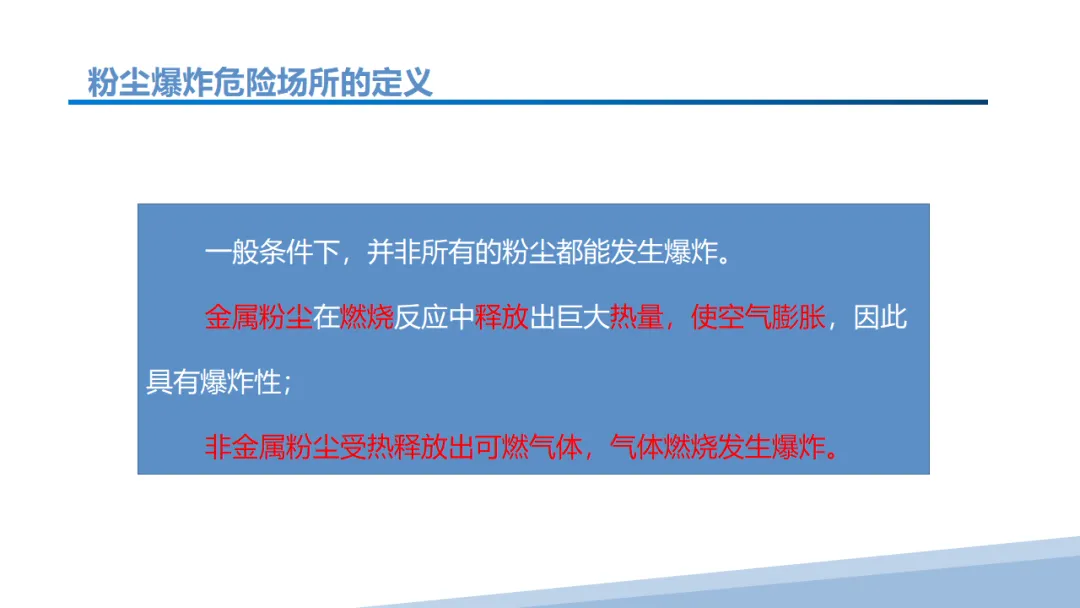 粉尘爆炸危险场所的定义

一般条件下，并非所有的粉尘都能发生爆炸。

金属粉尘在燃烧反应中释放出巨大热量，使空气膨胀，因此具有爆炸性；

非金属粉尘受热释放出可燃气体，气体燃烧发生爆炸。